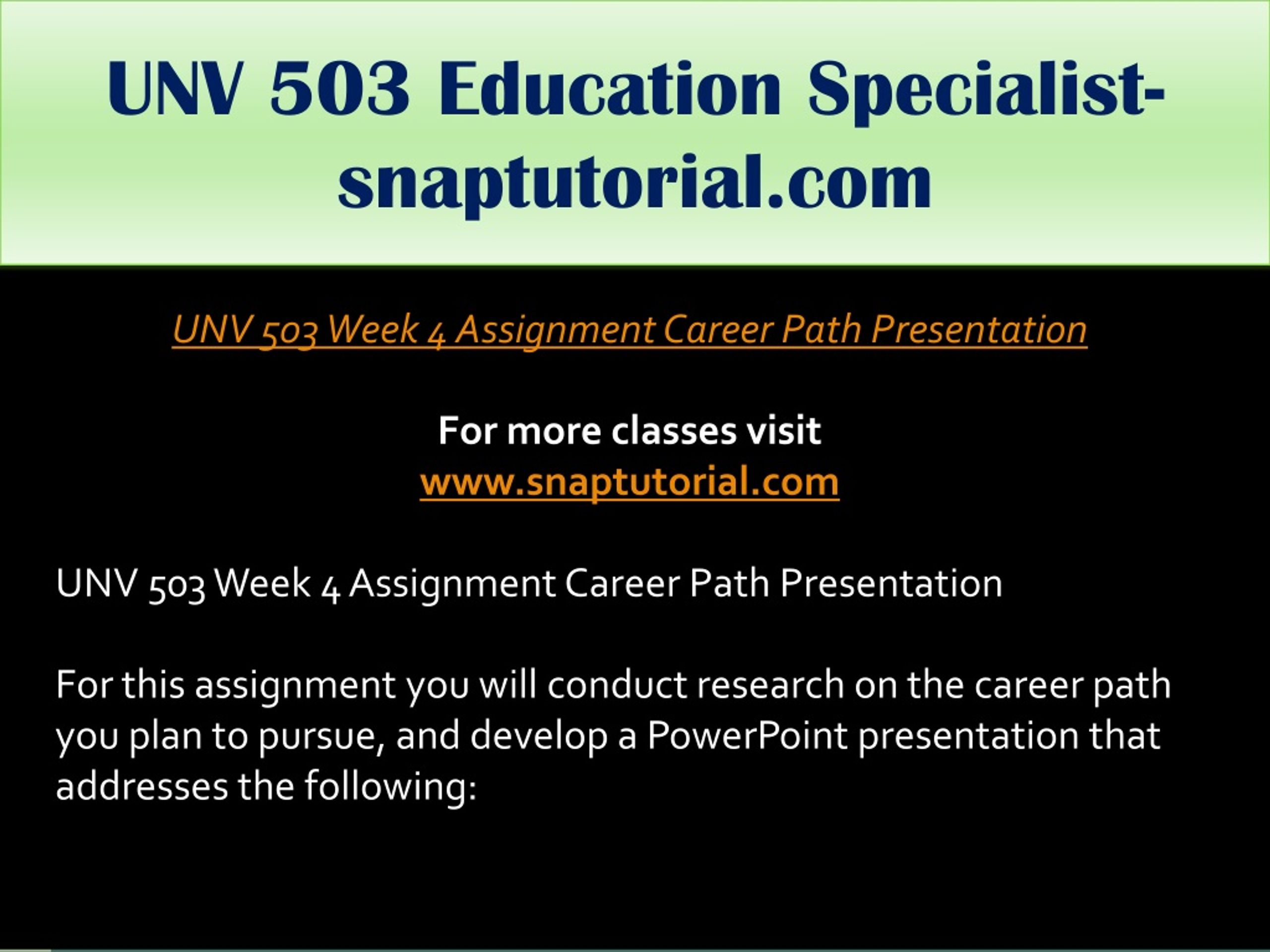 UNV 503 Education Specialist-snaptutorial.com

UNV 503 Week 4 Assignment Career Path Presentation

For more classes visit
www.snaptutorial.com

UNV 503 Week 4 Assignment Career Path Presentation

For this assignment you will conduct research on the career path you plan to pursue, and develop a PowerPoint presentation that addresses the following: